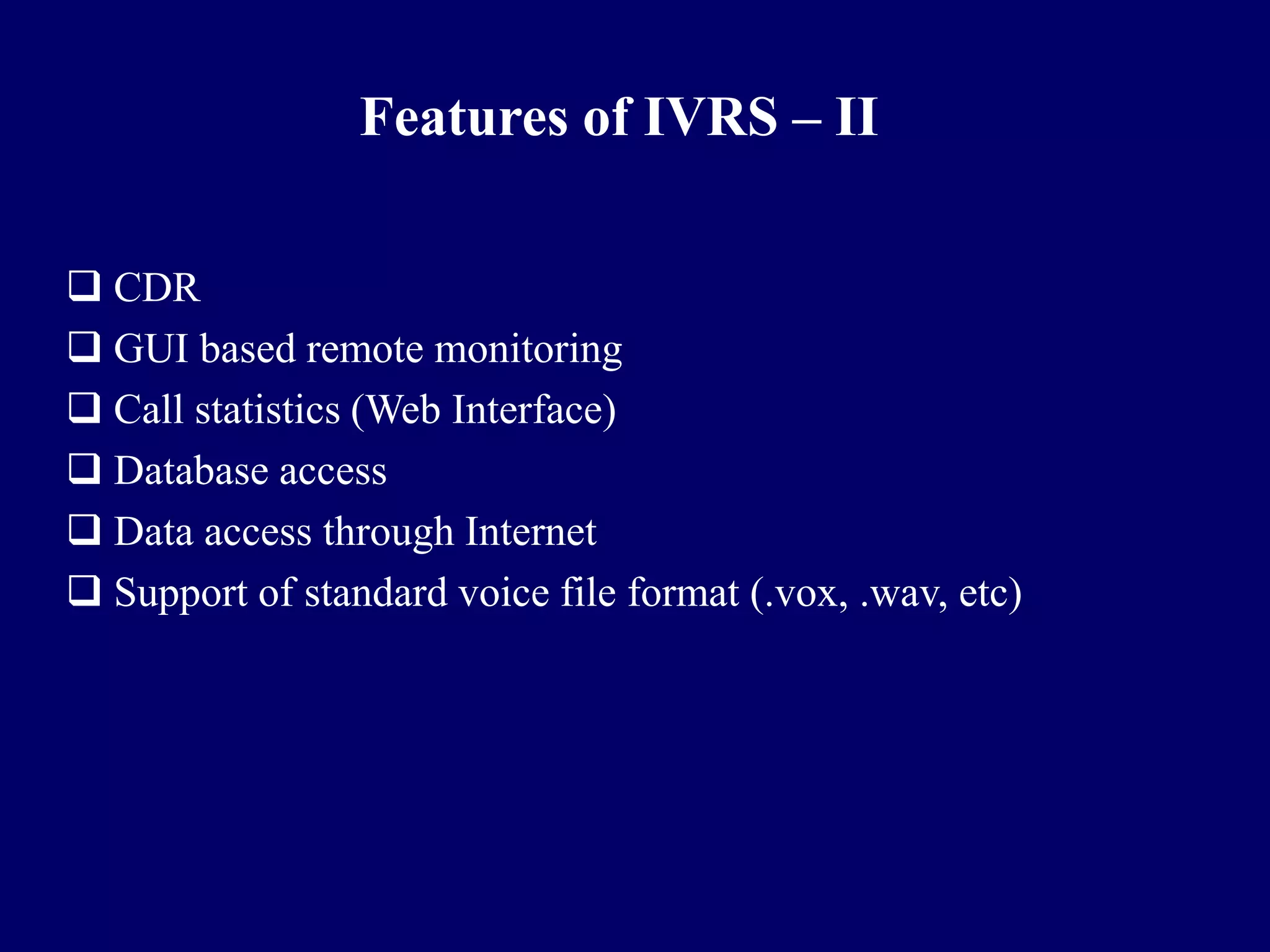 Features of IVRS – II

❑ CDR
❑ GUI based remote monitoring
❑ Call statistics (Web Interface)
❑ Database access
❑ Data access through Internet
❑ Support of standard voice file format (.vox, .wav, etc)